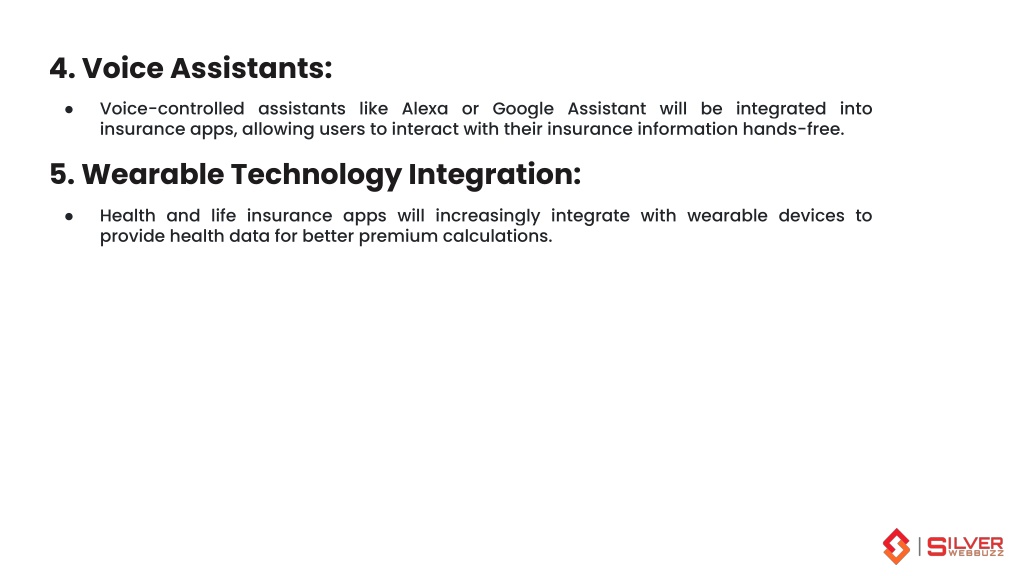 4. Voice Assistants:

● Voice-controlled assistants like Alexa or Google Assistant will be integrated into insurance apps, allowing users to interact with their insurance information hands-free.

5. Wearable Technology Integration:

● Health and life insurance apps will increasingly integrate with wearable devices to provide health data for better premium calculations.

SILVER WEBBUZZ